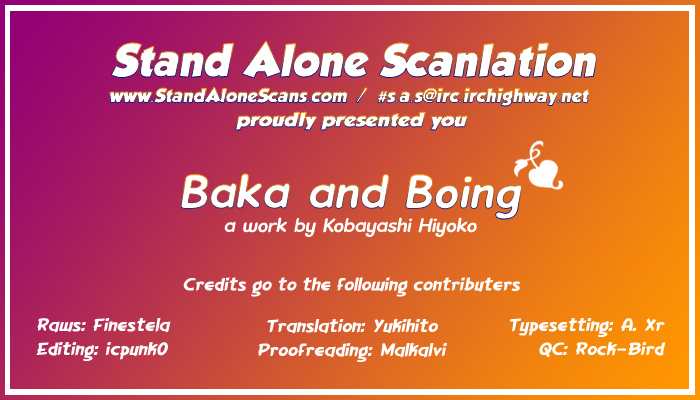 Stand Alone Scanlation
www.StandAloneScans.com / #s.a.s@irc.irchighway.net
proudly presented you

Baka and Boing
a work by Kobayashi Hiyoko

Credits go to the following contributers

Raws: Finestela
Editing: icpunk0

Translation: Yukihito
Proofreading: Malkalvi

Typesetting: A. Xr
QC: Rock-Bird